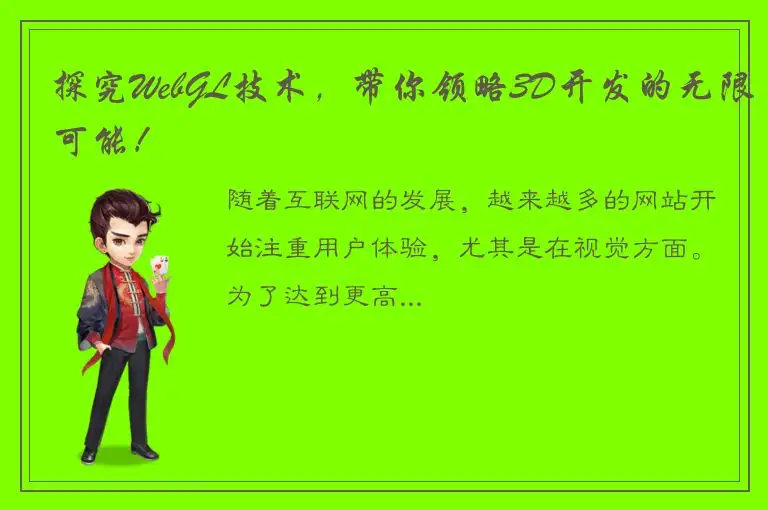 探究WebGL技术，带你领略3D开发的无限可能！

随着互联网的发展，越来越多的网站开始注重用户体验，尤其是在视觉方面。为了达到更高...